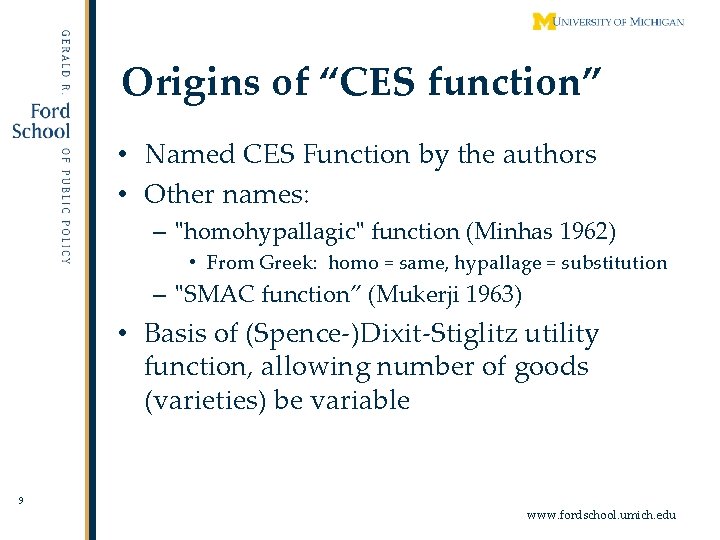 GERALD R. Ford School OF PUBLIC POLICY

M UNIVERSITY OF MICHIGAN

Origins of “CES function”

• Named CES Function by the authors
• Other names:
– "homohypallagic" function (Minhas 1962)
• From Greek: homo = same, hypallage = substitution
– "SMAC function” (Mukerji 1963)
• Basis of (Spence-)Dixit-Stiglitz utility function, allowing number of goods (varieties) be variable

9

www.fordschool.umich.edu